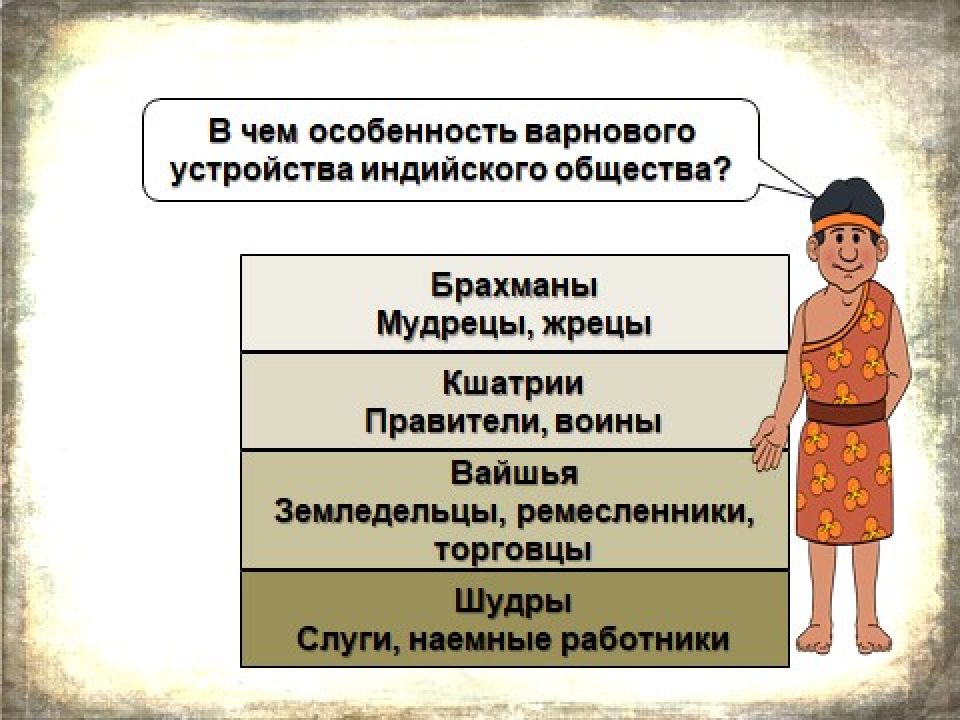 В чем особенность варнового устройства индийского общества?

Брахманы
Мудрецы, жрецы

Кшатрии
Правители, воины

Вайшья
Земледельцы, ремесленники, торговцы

Шудры
Слуги, наемные работники